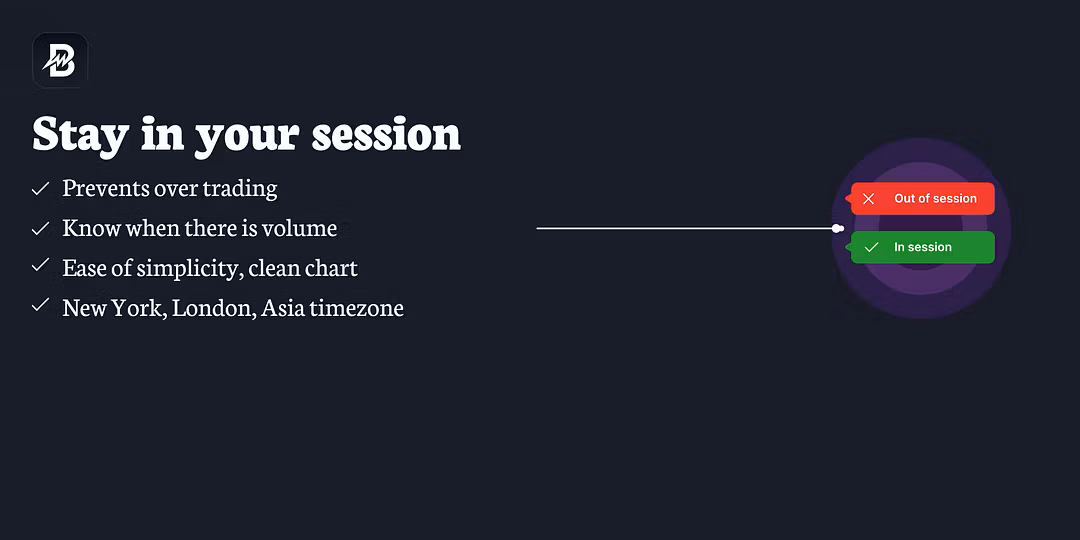 Stay in your session

✓ Prevents over trading
✓ Know when there is volume
✓ Ease of simplicity, clean chart
✓ New York, London, Asia timezone

✕ Out of session
✓ In session